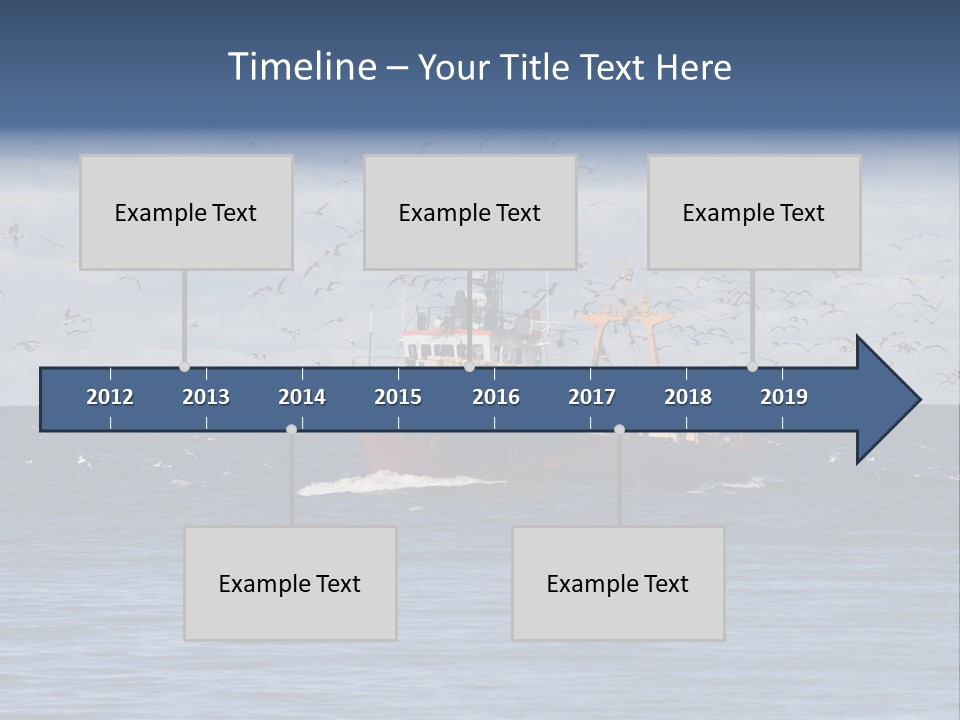 Timeline – Your Title Text Here

Example Text

Example Text

Example Text

2012 2013 2014 2015 2016 2017 2018 2019

Example Text

Example Text